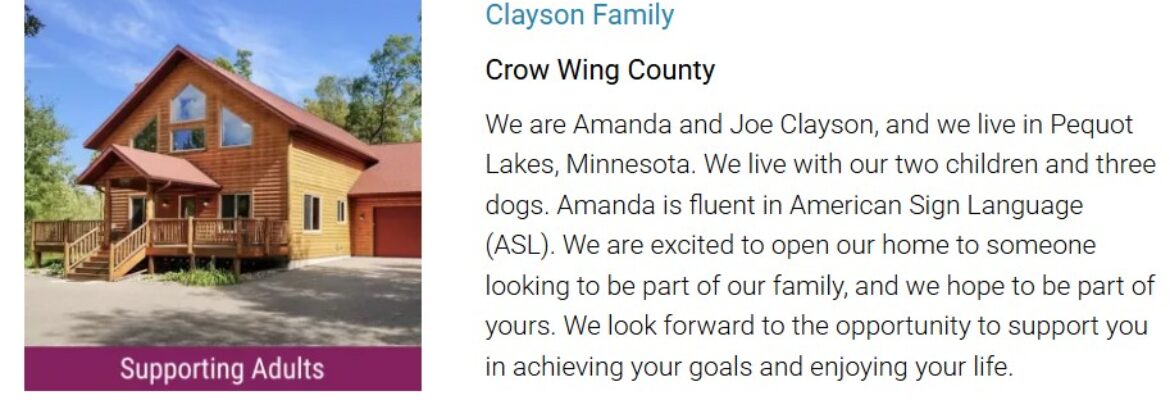 Supporting Adults

Clayson Family

Crow Wing County

We are Amanda and Joe Clayson, and we live in Pequot Lakes, Minnesota. We live with our two children and three dogs. Amanda is fluent in American Sign Language (ASL). We are excited to open our home to someone looking to be part of our family, and we hope to be part of yours. We look forward to the opportunity to support you in achieving your goals and enjoying your life.